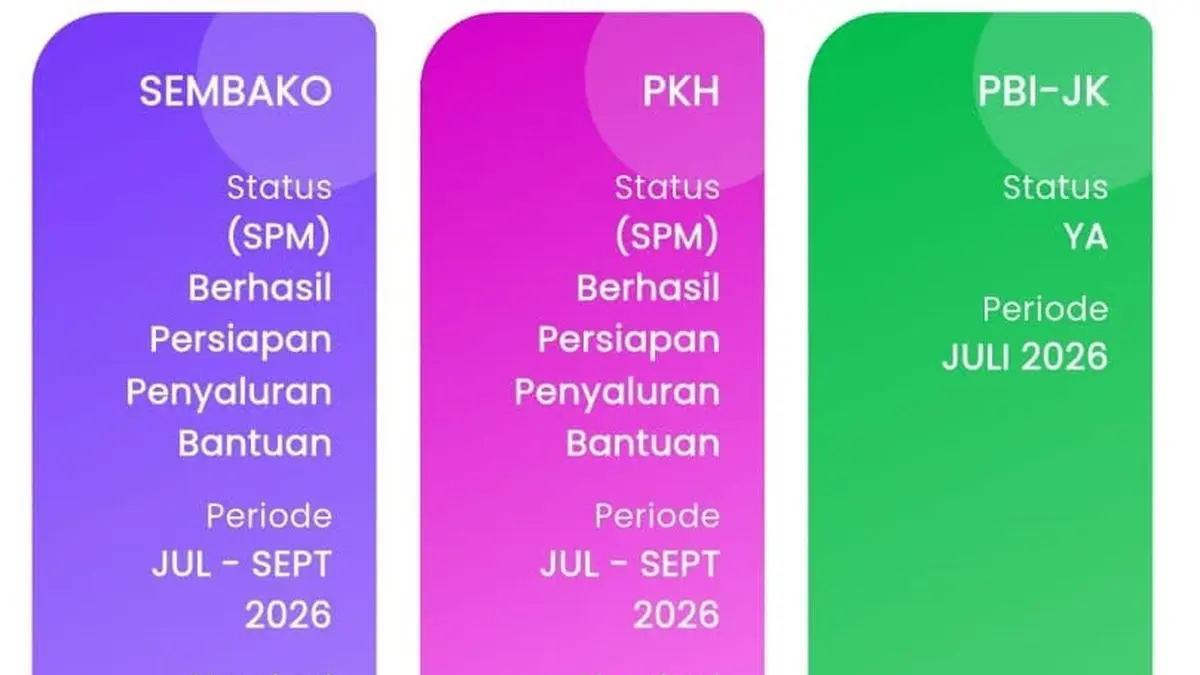 SEMBAKO

Status
(SPM)
Berhasil Persiapan Penyaluran Bantuan

Periode
JUL - SEPT 2026

PKH

Status
(SPM)
Berhasil Persiapan Penyaluran Bantuan

Periode
JUL - SEPT 2026

PBI-JK

Status
YA

Periode
JULI 2026